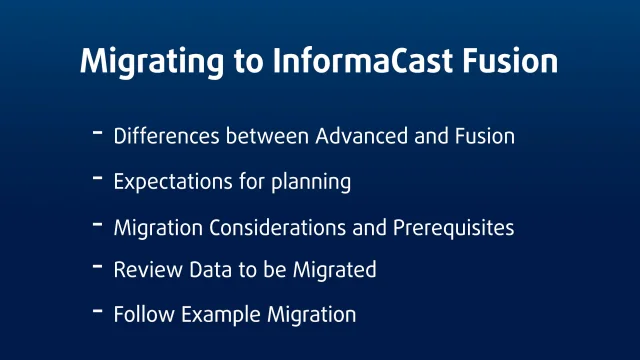 Migrating to InformaCast Fusion

- Differences between Advanced and Fusion
- Expectations for planning
- Migration Considerations and Prerequisites
- Review Data to be Migrated
- Follow Example Migration